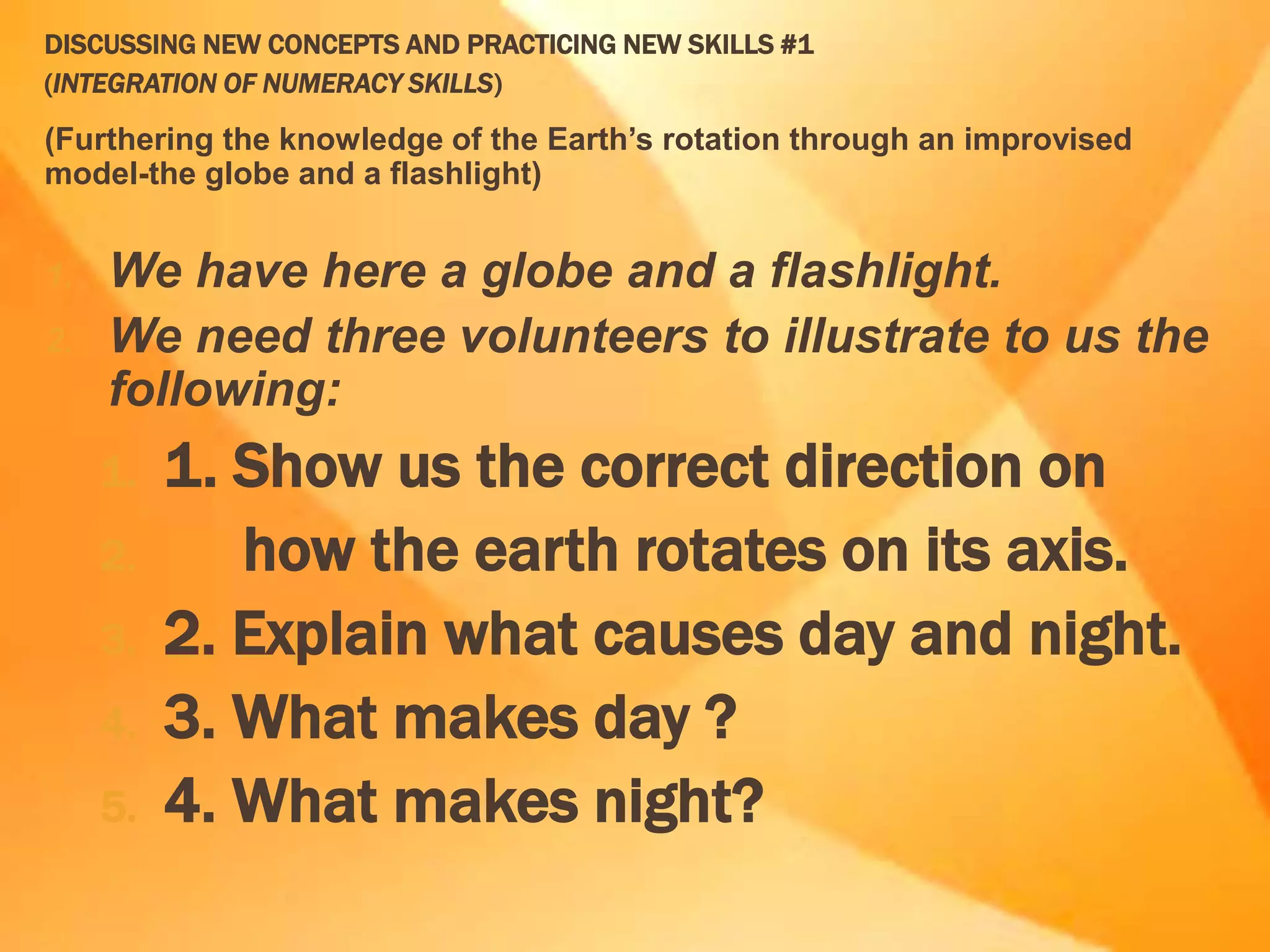 DISCUSSING NEW CONCEPTS AND PRACTICING NEW SKILLS #1
(INTEGRATION OF NUMERACY SKILLS)

(Furthering the knowledge of the Earth's rotation through an improvised model-the globe and a flashlight)

1. We have here a globe and a flashlight.
2. We need three volunteers to illustrate to us the following:

1. 1. Show us the correct direction on
2. how the earth rotates on its axis.
3. 2. Explain what causes day and night.
4. 3. What makes day ?
5. 4. What makes night?